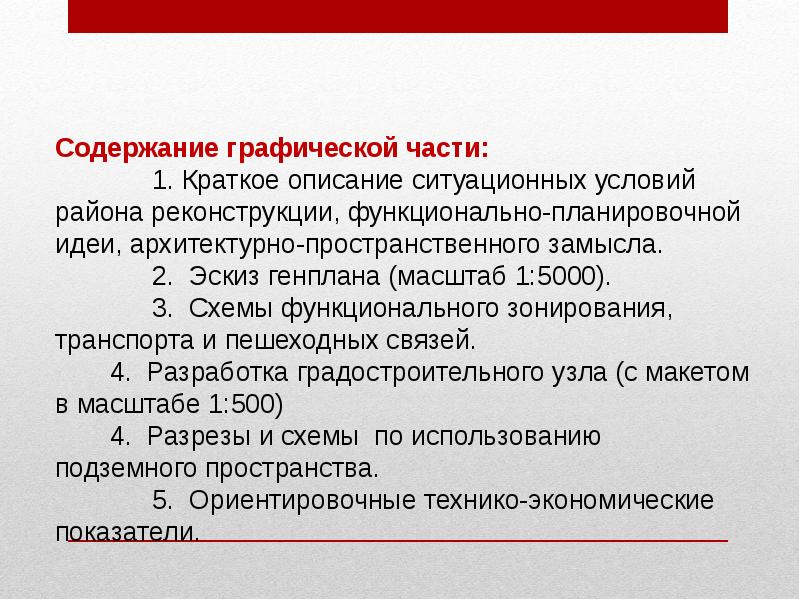 Содержание графической части:

1. Краткое описание ситуационных условий района реконструкции, функционально-планировочной идеи, архитектурно-пространственного замысла.

2. Эскиз генплана (масштаб 1:5000).

3. Схемы функционального зонирования, транспорта и пешеходных связей.

4. Разработка градостроительного узла (с макетом в масштабе 1:500)

4. Разрезы и схемы по использованию подземного пространства.

5. Ориентировочные технико-экономические показатели.